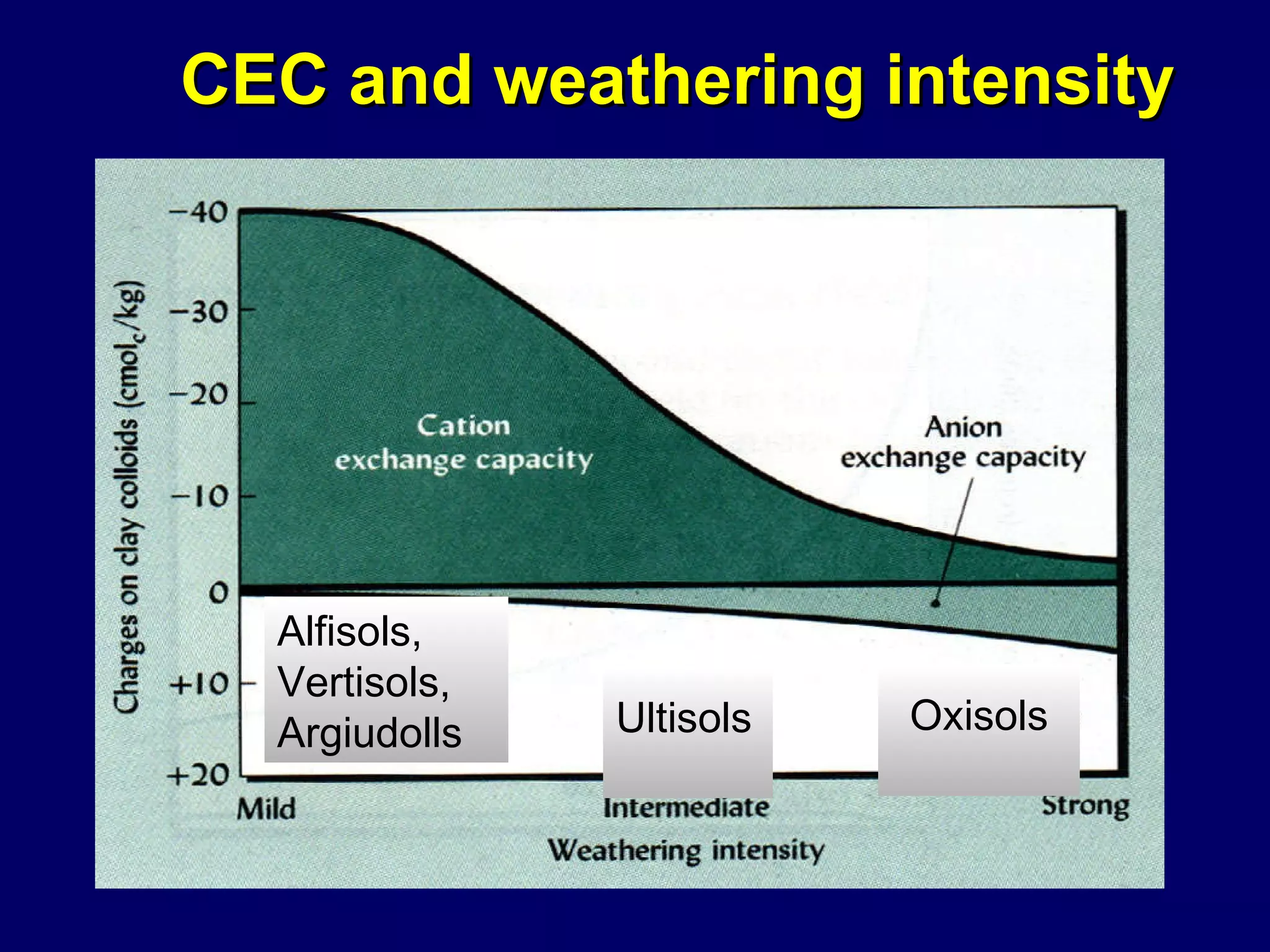 CEC and weathering intensity

Charges on clay colloids ($cmol_c$/kg)

−40
−30
−20
−10
0
+10
+20

Cation exchange capacity

Anion exchange capacity

Alfisols, Vertisols, Argiudolls

Ultisols

Oxisols

Mild
Intermediate
Strong

Weathering intensity